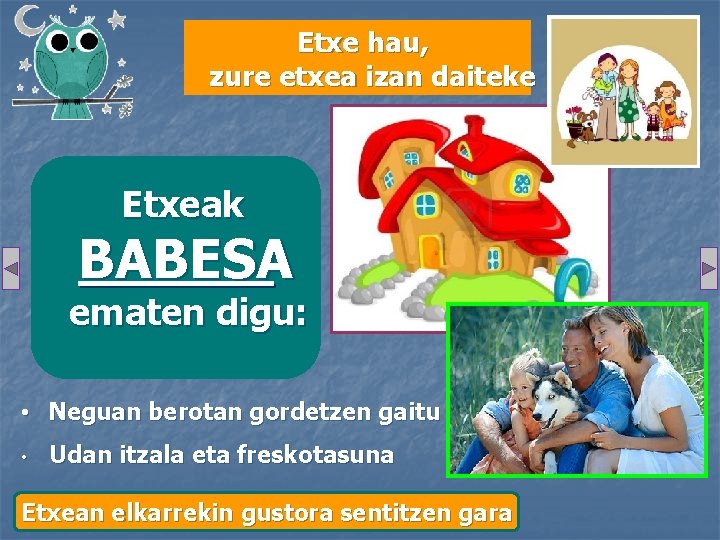 Etxe hau, zure etxea izan daiteke

Etxeak
BABESA
ematen digu:

• Neguan berotan gordetzen gaitu
• Udan itzala eta freskotasuna

Etxean elkarrekin gustora sentitzen gara